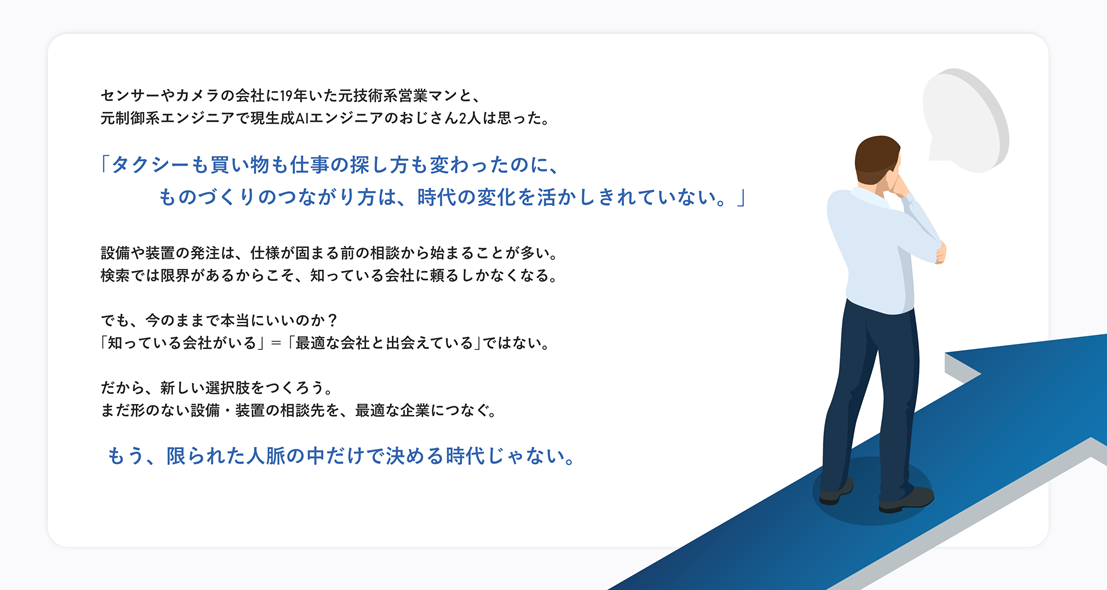 センサーやカメラの会社に19年いた元技術系営業マンと、
元制御系エンジニアで現生成AIエンジニアのおじさん2人は思った。

「タクシーも買い物も仕事の探し方も変わったのに、
ものづくりのつながり方は、時代の変化を活かしきれていない。」

設備や装置の発注は、仕様が固まる前の相談から始まることが多い。
検索では限界があるからこそ、知っている会社に頼るしかなくなる。

でも、今のままで本当にいいのか？
「知っている会社がいる」＝「最適な会社と出会えている」ではない。

だから、新しい選択肢をつくろう。
まだ形のない設備・装置の相談先を、最適な企業につなぐ。

もう、限られた人脈の中だけで決める時代じゃない。